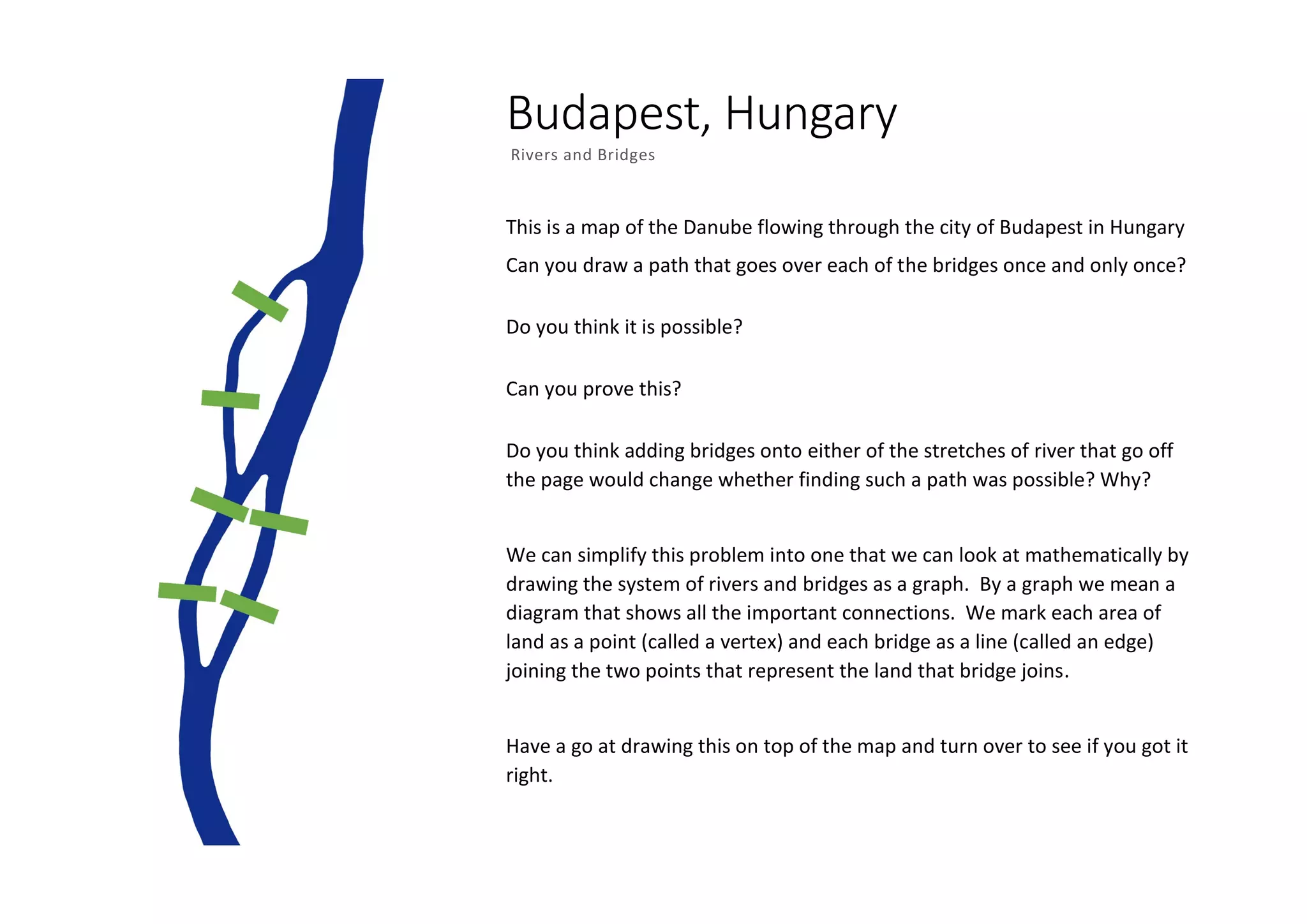 Budapest, Hungary

Rivers and Bridges

This is a map of the Danube flowing through the city of Budapest in Hungary

Can you draw a path that goes over each of the bridges once and only once?

Do you think it is possible?

Can you prove this?

Do you think adding bridges onto either of the stretches of river that go off the page would change whether finding such a path was possible? Why?

We can simplify this problem into one that we can look at mathematically by drawing the system of rivers and bridges as a graph. By a graph we mean a diagram that shows all the important connections. We mark each area of land as a point (called a vertex) and each bridge as a line (called an edge) joining the two points that represent the land that bridge joins.

Have a go at drawing this on top of the map and turn over to see if you got it right.